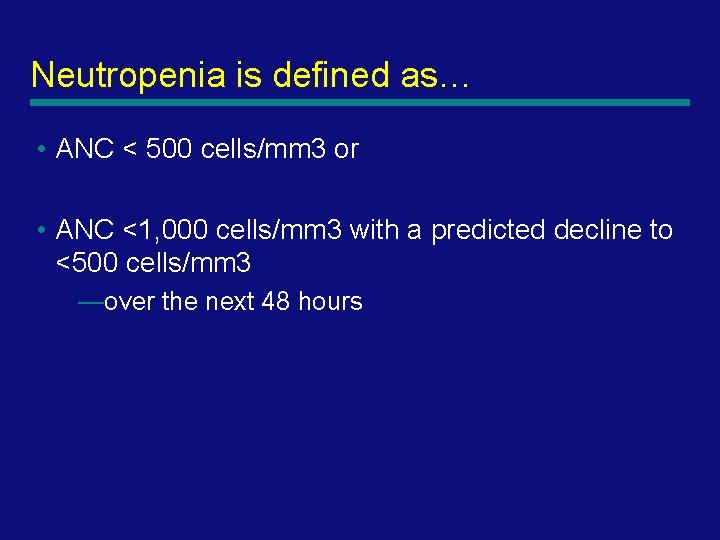 Neutropenia is defined as…

• ANC < 500 cells/mm3 or

• ANC <1,000 cells/mm3 with a predicted decline to <500 cells/mm3
—over the next 48 hours